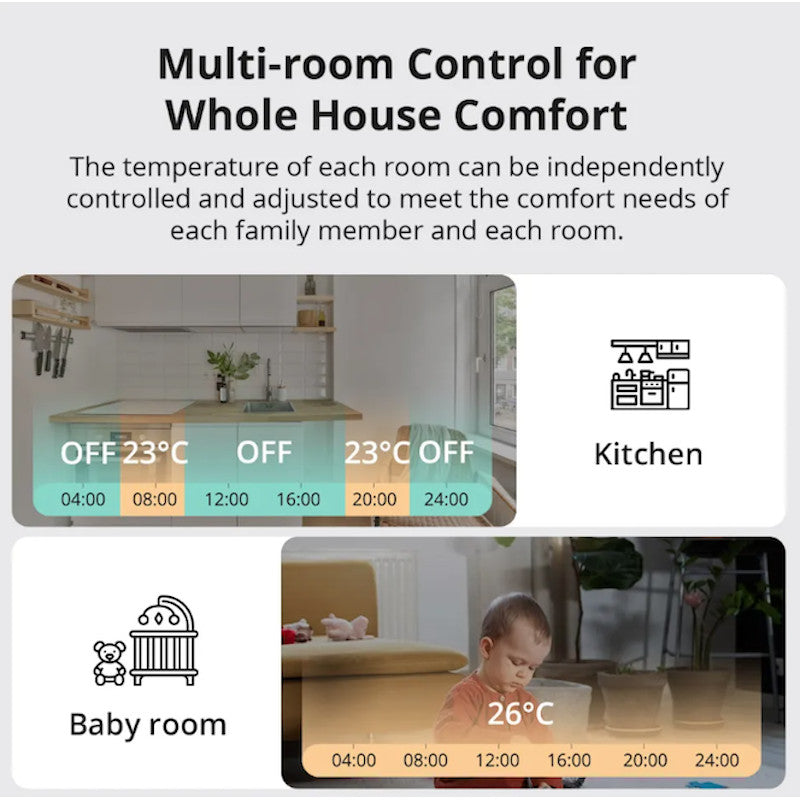 Multi-room Control for Whole House Comfort

The temperature of each room can be independently controlled and adjusted to meet the comfort needs of each family member and each room.

OFF 23°C OFF 23°C OFF

04:00 08:00 12:00 16:00 20:00 24:00

Kitchen

Baby room

26°C

04:00 08:00 12:00 16:00 20:00 24:00